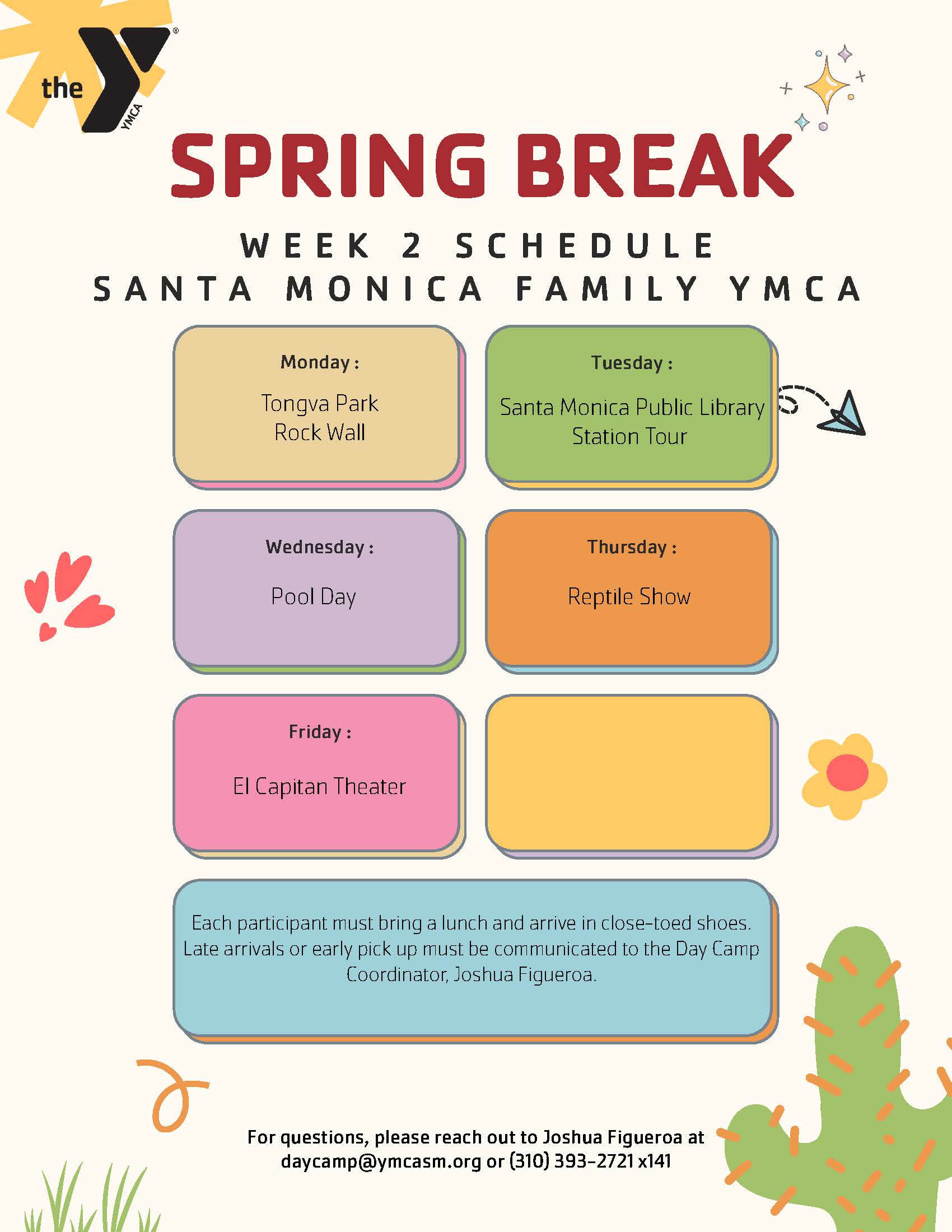 the YMCA

SPRING BREAK

WEEK 2 SCHEDULE
SANTA MONICA FAMILY YMCA

Monday :

Tongva Park
Rock Wall

Tuesday :

Santa Monica Public Library
Station Tour

Wednesday :

Pool Day

Thursday :

Reptile Show

Friday :

El Capitan Theater

Each participant must bring a lunch and arrive in close-toed shoes. Late arrivals or early pick up must be communicated to the Day Camp Coordinator, Joshua Figueroa.

For questions, please reach out to Joshua Figueroa at daycamp@ymcasm.org or (310) 393-2721 x141